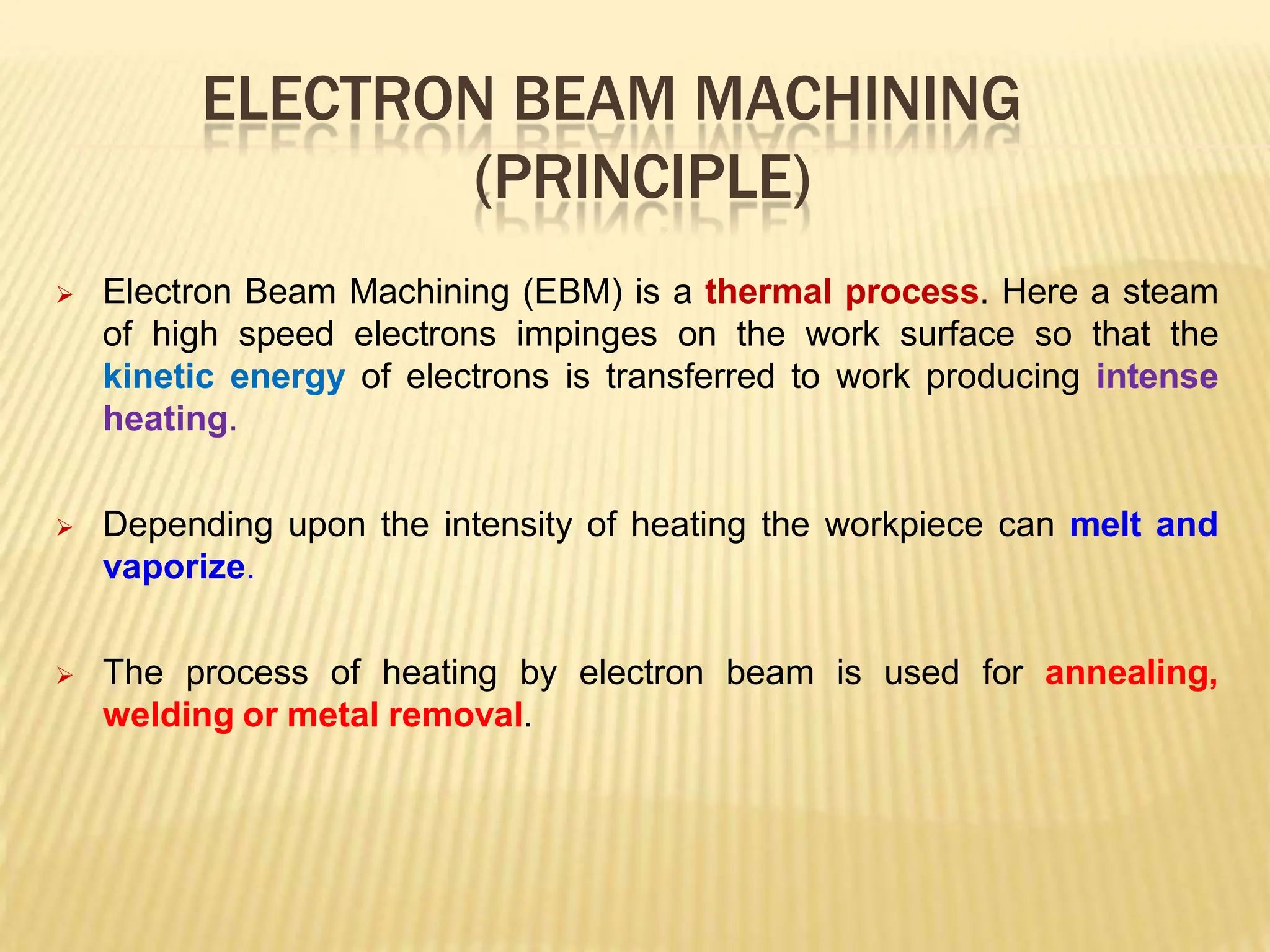 ELECTRON BEAM MACHINING (PRINCIPLE)

➢ Electron Beam Machining (EBM) is a thermal process. Here a steam of high speed electrons impinges on the work surface so that the kinetic energy of electrons is transferred to work producing intense heating.

➢ Depending upon the intensity of heating the workpiece can melt and vaporize.

➢ The process of heating by electron beam is used for annealing, welding or metal removal.